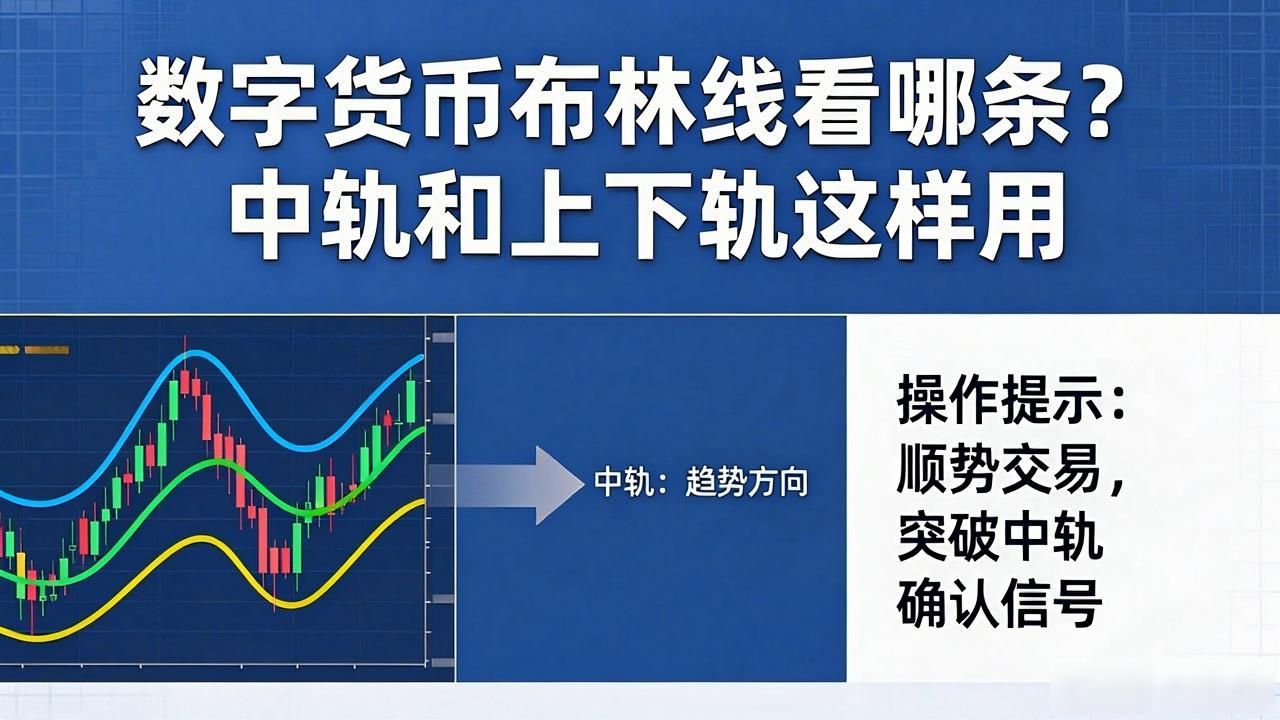 数字货币布林线看哪条？
中轨和上下轨这样用

中轨：趋势方向

操作提示：
顺势交易，
突破中轨
确认信号